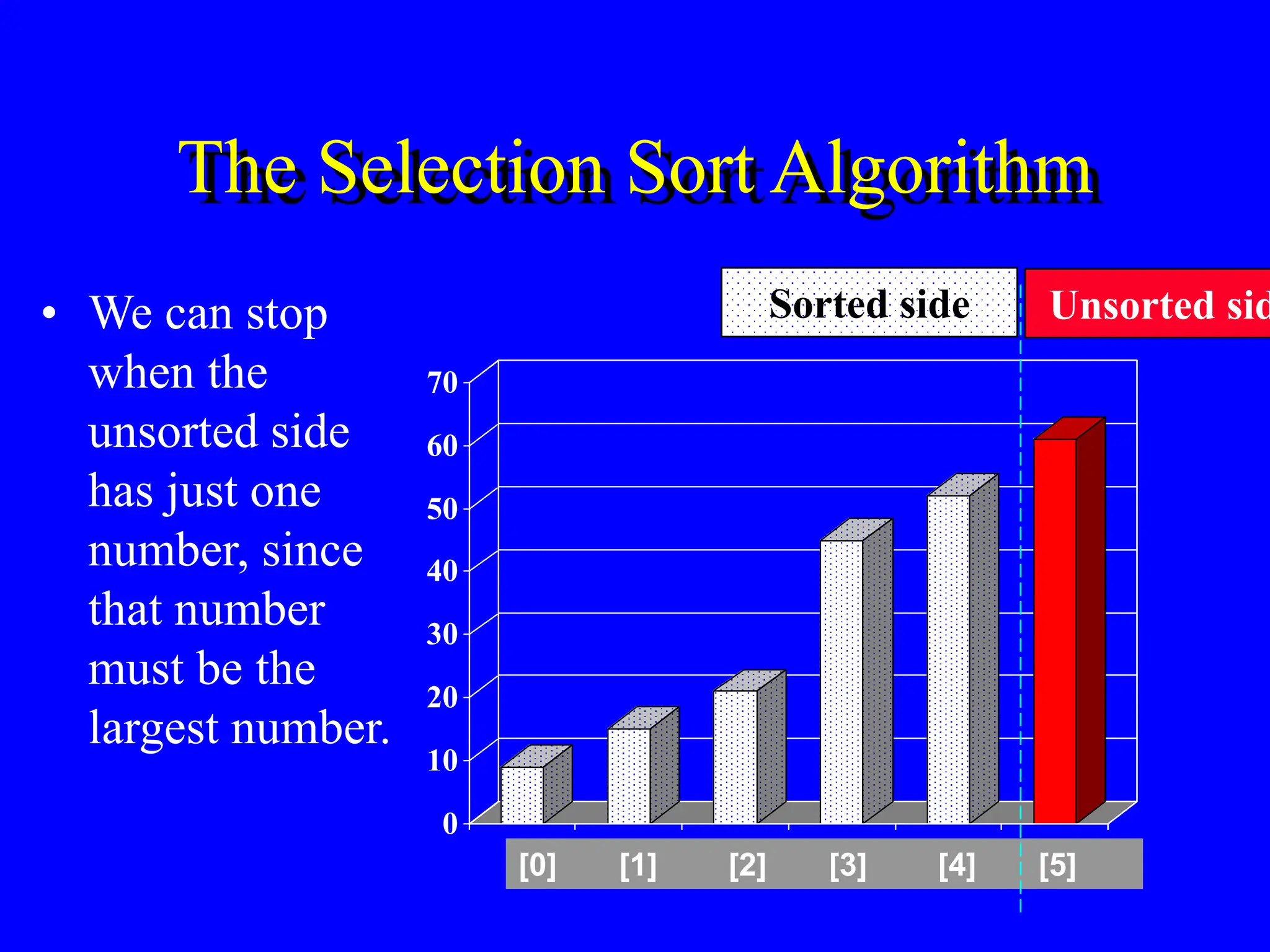 The Selection Sort Algorithm

• We can stop when the unsorted side has just one number, since that number must be the largest number.

Sorted side

Unsorted sid

70
60
50
40
30
20
10
0

[0] [1] [2] [3] [4] [5]